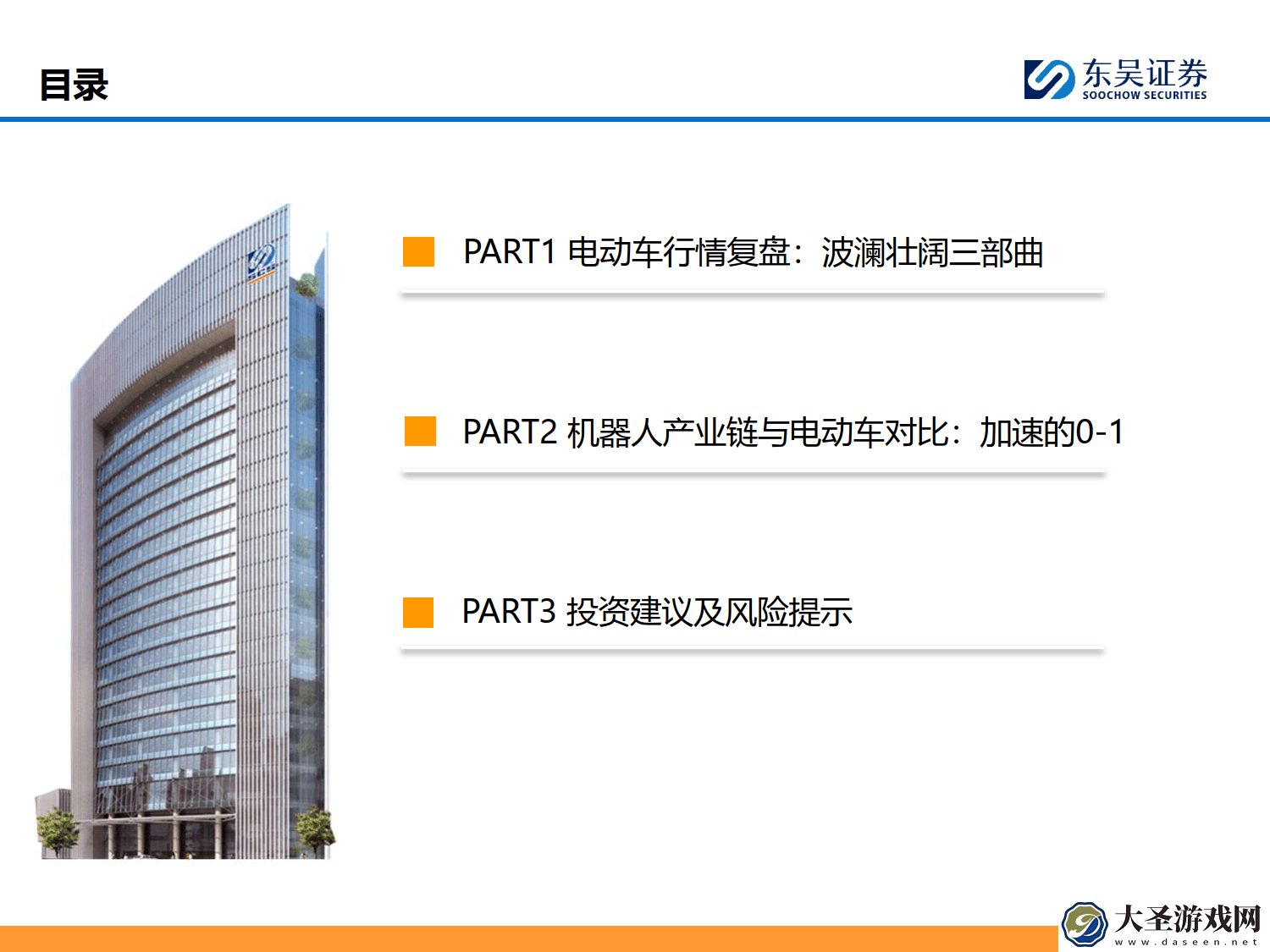 目录

东吴证券
SOOCHOW SECURITIES

PART1 电动车行情复盘：波澜壮阔三部曲

PART2 机器人产业链与电动车对比：加速的0-1

PART3 投资建议及风险提示

大圣游戏网
www.daseen.net